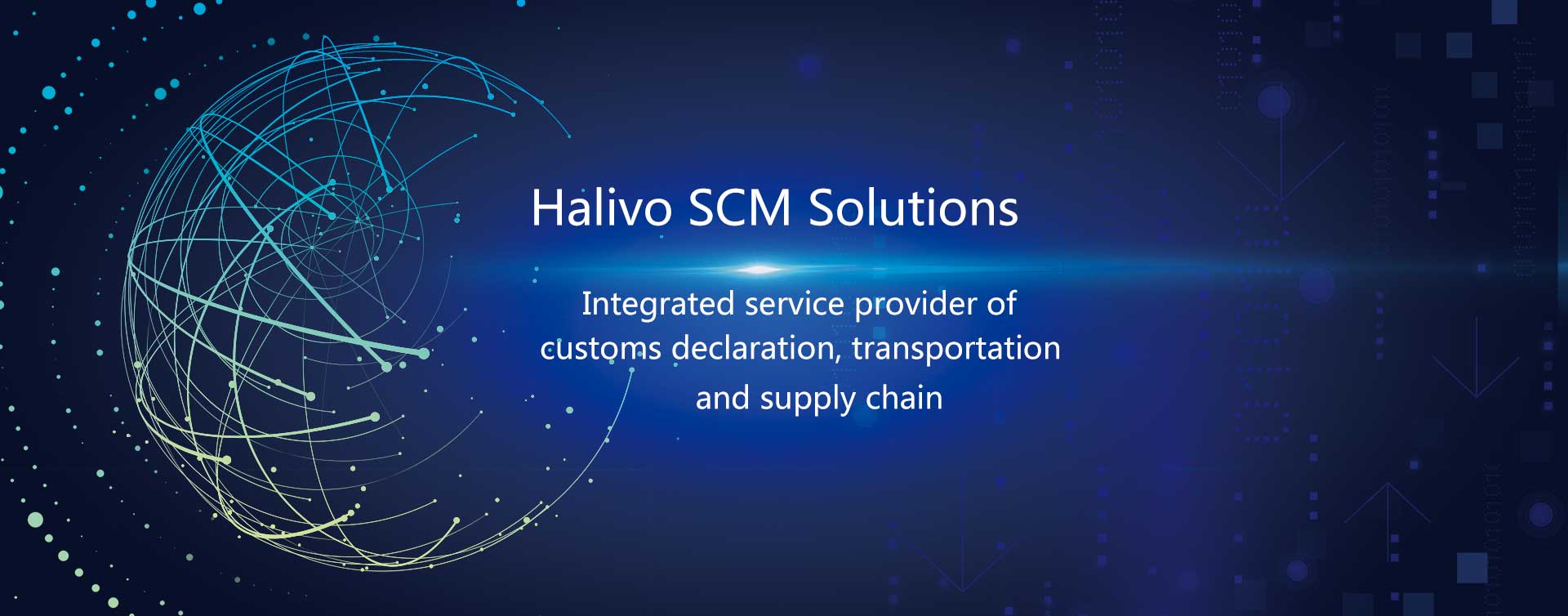 Halivo SCM Solutions

Integrated service provider of customs declaration, transportation and supply chain